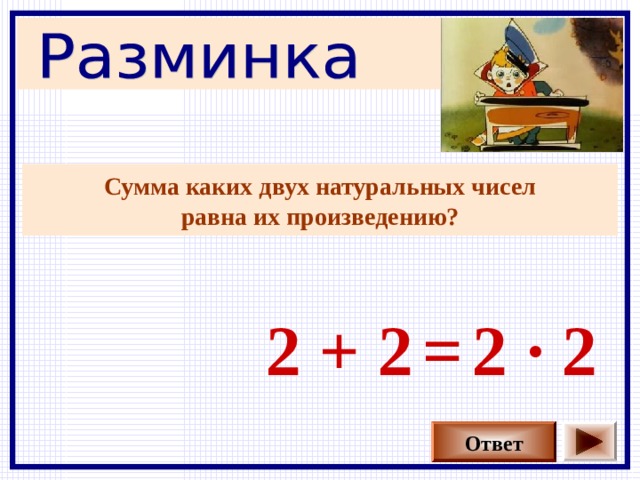 Разминка

Сумма каких двух натуральных чисел равна их произведению?

$2 + 2 = 2 \cdot 2$

Ответ